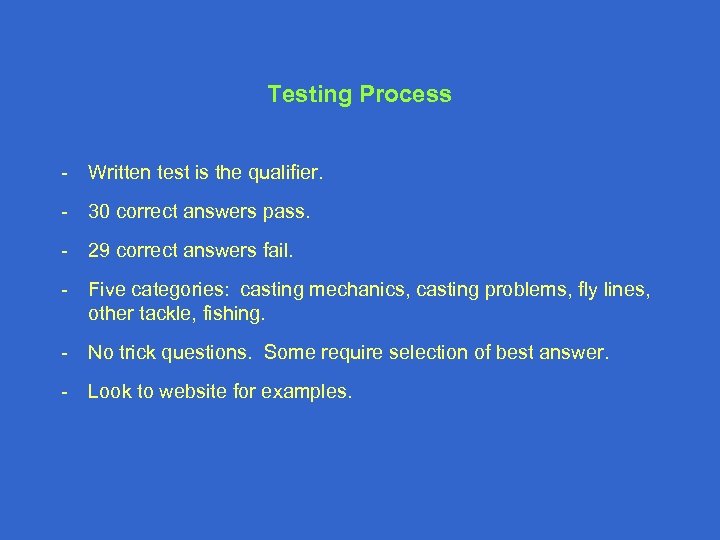 Testing Process

- Written test is the qualifier.

- 30 correct answers pass.

- 29 correct answers fail.

- Five categories: casting mechanics, casting problems, fly lines, other tackle, fishing.

- No trick questions. Some require selection of best answer.

- Look to website for examples.